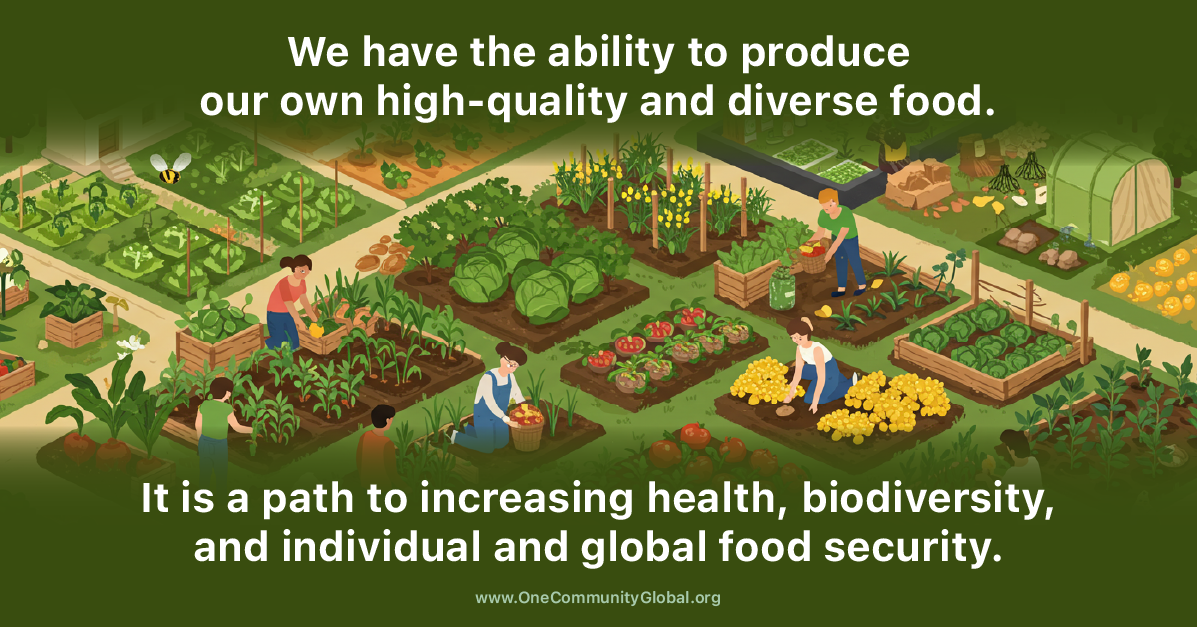 We have the ability to produce our own high-quality and diverse food.

It is a path to increasing health, biodiversity, and individual and global food security.

www.OneCommunityGlobal.org